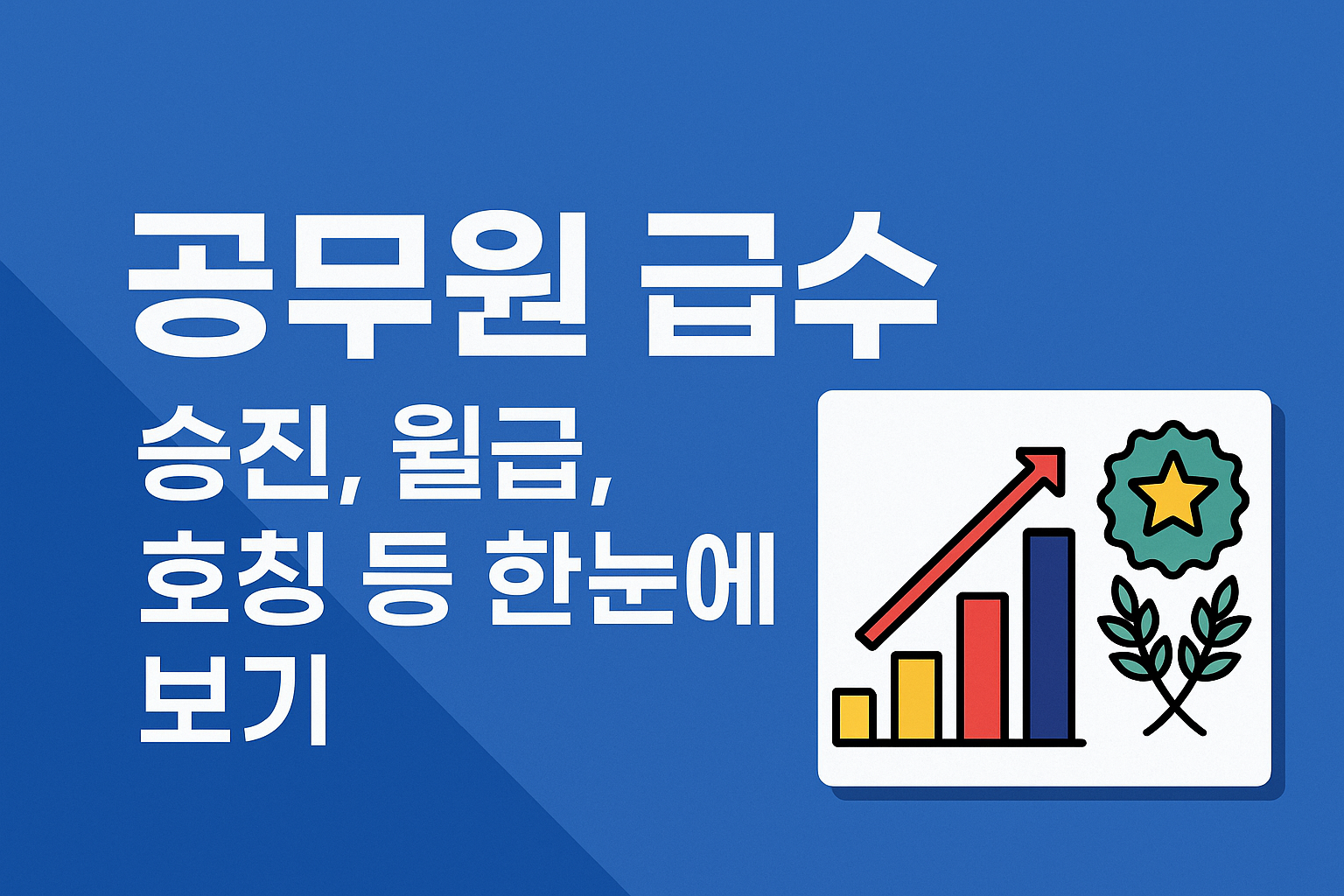 공무원 급수

승진, 월급, 호칭 등 한눈에 보기